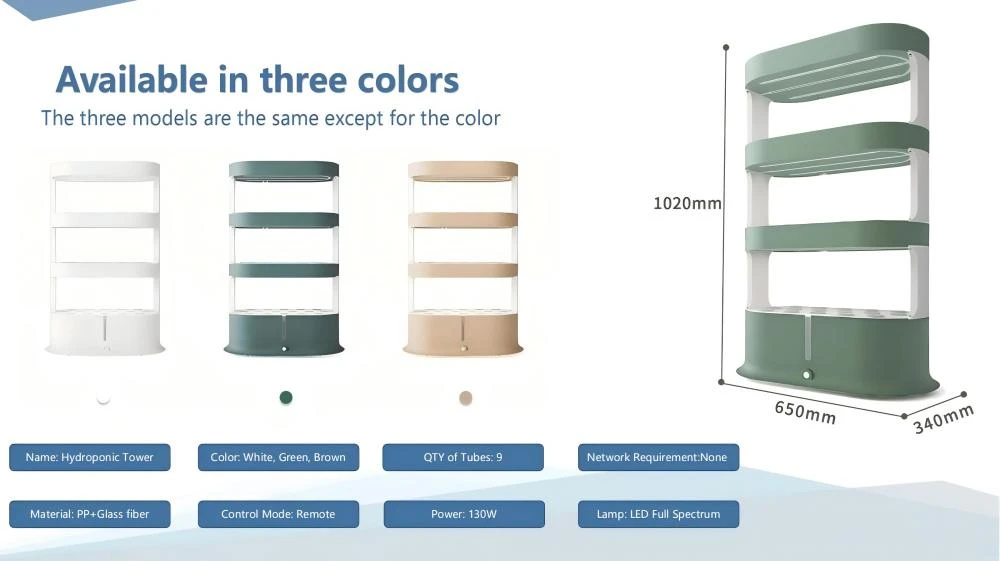 Available in three colors

The three models are the same except for the color

1020mm

650mm

340mm

Name: Hydroponic Tower

Color: White, Green, Brown

QTY of Tubes: 9

Network Requirement:None

Material: PP+Glass fiber

Control Mode: Remote

Power: 130W

Lamp: LED Full Spectrum